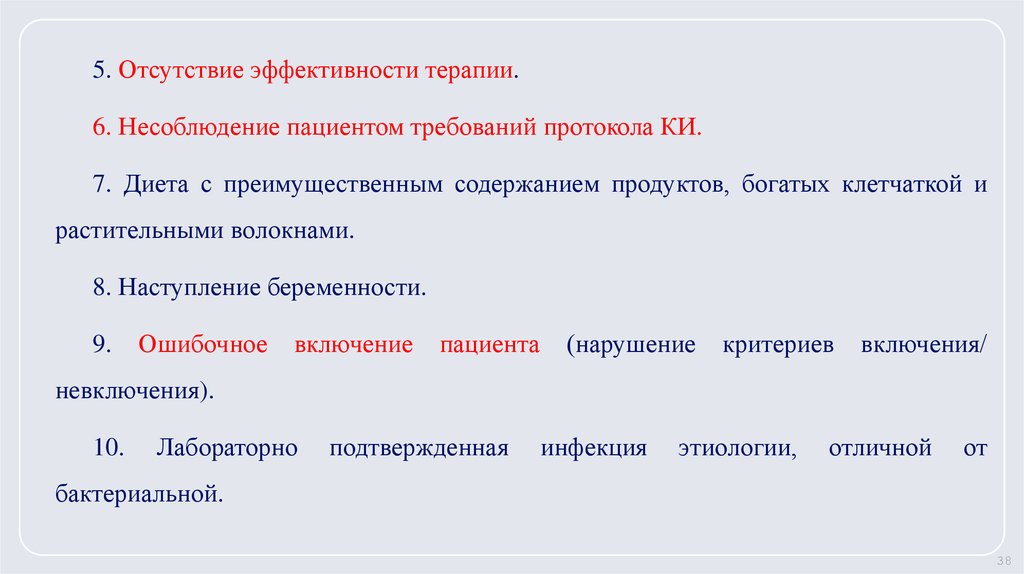 5. Отсутствие эффективности терапии.

6. Несоблюдение пациентом требований протокола КИ.

7. Диета с преимущественным содержанием продуктов, богатых клетчаткой и растительными волокнами.

8. Наступление беременности.

9. Ошибочное включение пациента (нарушение критериев включения/ невключения).

10. Лабораторно подтвержденная инфекция этиологии, отличной от бактериальной.

38